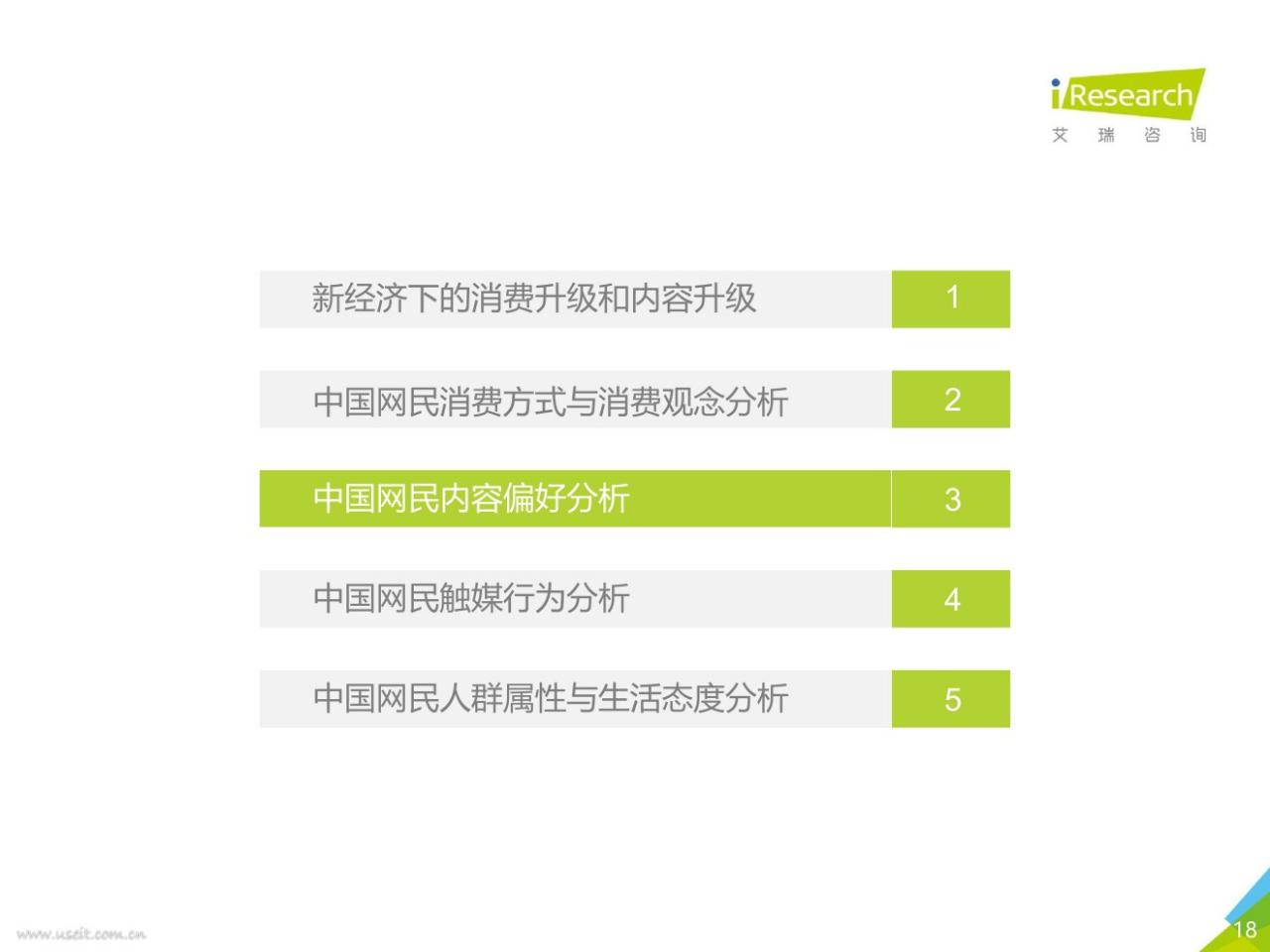 iResearch
艾 瑞 咨 询

新经济下的消费升级和内容升级 1

中国网民消费方式与消费观念分析 2

中国网民内容偏好分析 3

中国网民触媒行为分析 4

中国网民人群属性与生活态度分析 5

www.useit.com.cn

18